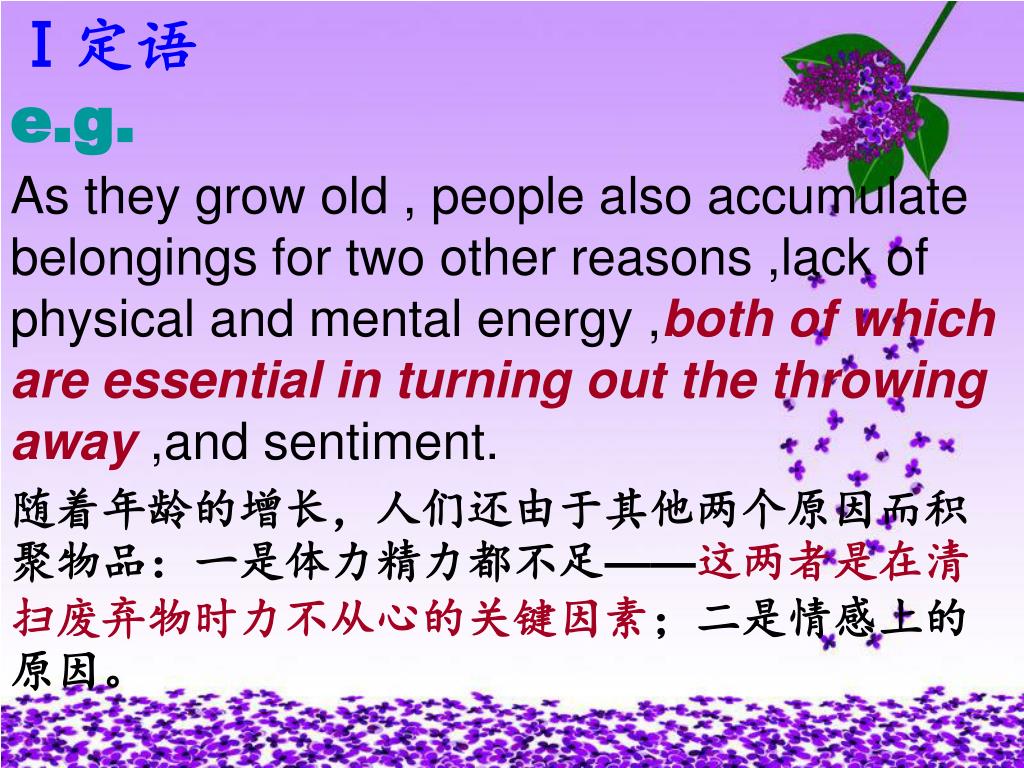 Ⅰ 定语
e.g.
As they grow old , people also accumulate belongings for two other reasons ,lack of physical and mental energy ,both of which are essential in turning out the throwing away ,and sentiment.
随着年龄的增长，人们还由于其他两个原因而积聚物品：一是体力精力都不足——这两者是在清扫废弃物时力不从心的关键因素；二是情感上的原因。